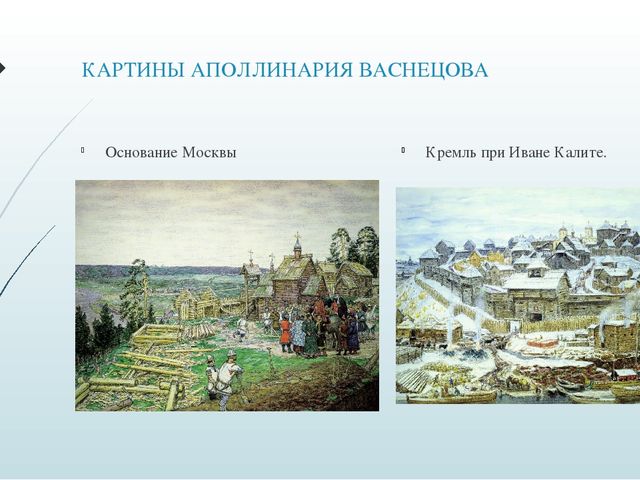 КАРТИНЫ АПОЛЛИНАРИЯ ВАСНЕЦОВА

Основание Москвы

Кремль при Иване Калите.